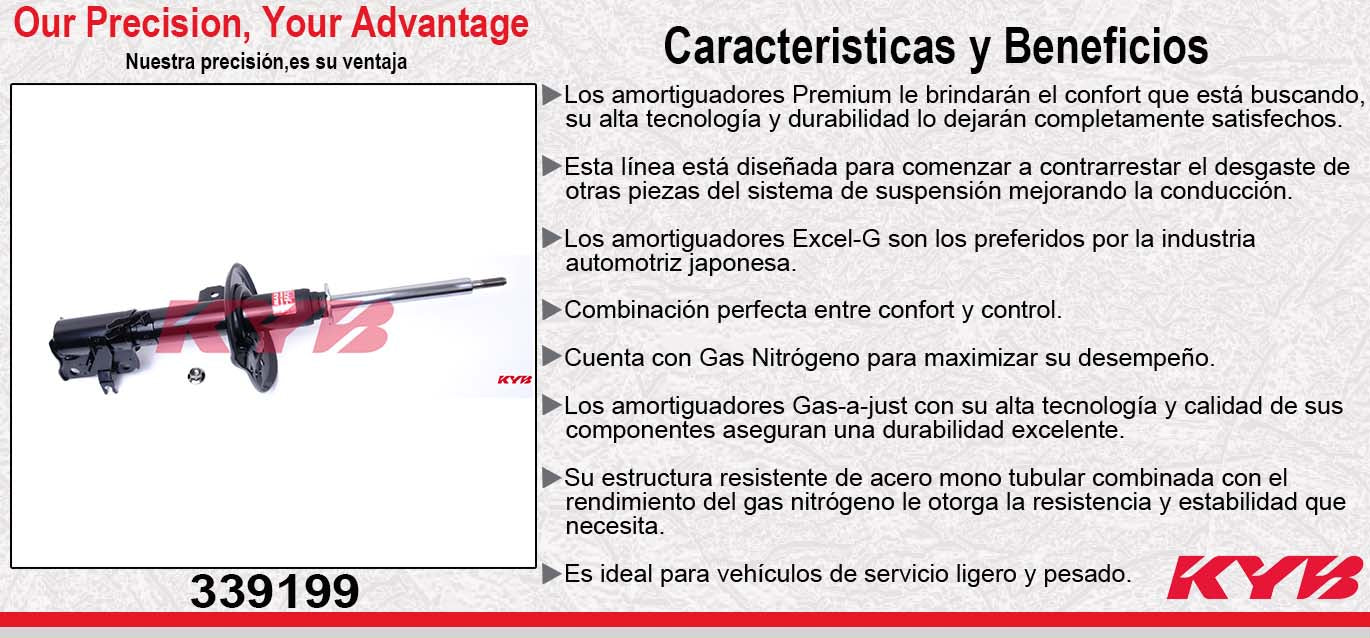 Our Precision, Your Advantage
Nuestra precisión,es su ventaja

KYB
KYB

339199

Caracteristicas y Beneficios

▶Los amortiguadores Premium le brindarán el confort que está buscando, su alta tecnología y durabilidad lo dejarán completamente satisfechos.

▶Esta línea está diseñada para comenzar a contrarrestar el desgaste de otras piezas del sistema de suspensión mejorando la conducción.

▶Los amortiguadores Excel-G son los preferidos por la industria automotriz japonesa.

▶Combinación perfecta entre confort y control.

▶Cuenta con Gas Nitrógeno para maximizar su desempeño.

▶Los amortiguadores Gas-a-just con su alta tecnología y calidad de sus componentes aseguran una durabilidad excelente.

▶Su estructura resistente de acero mono tubular combinada con el rendimiento del gas nitrógeno le otorga la resistencia y estabilidad que necesita.

▶Es ideal para vehículos de servicio ligero y pesado.

KYB